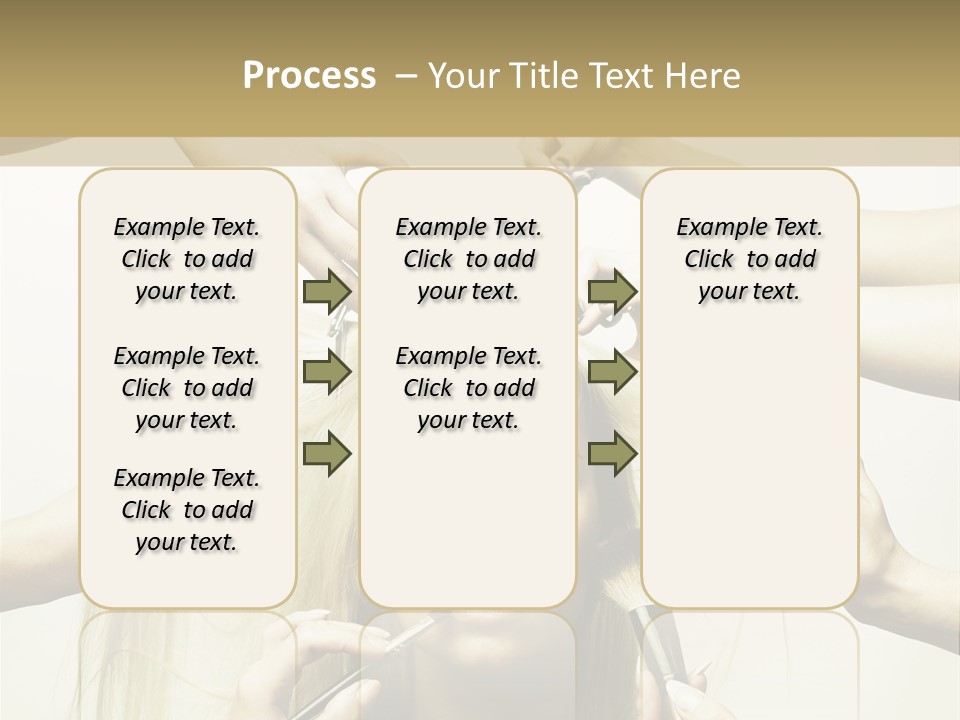 Process – Your Title Text Here

Example Text. Click to add your text.

Example Text. Click to add your text.

Example Text. Click to add your text.

Example Text. Click to add your text.

Example Text. Click to add your text.

Example Text. Click to add your text.